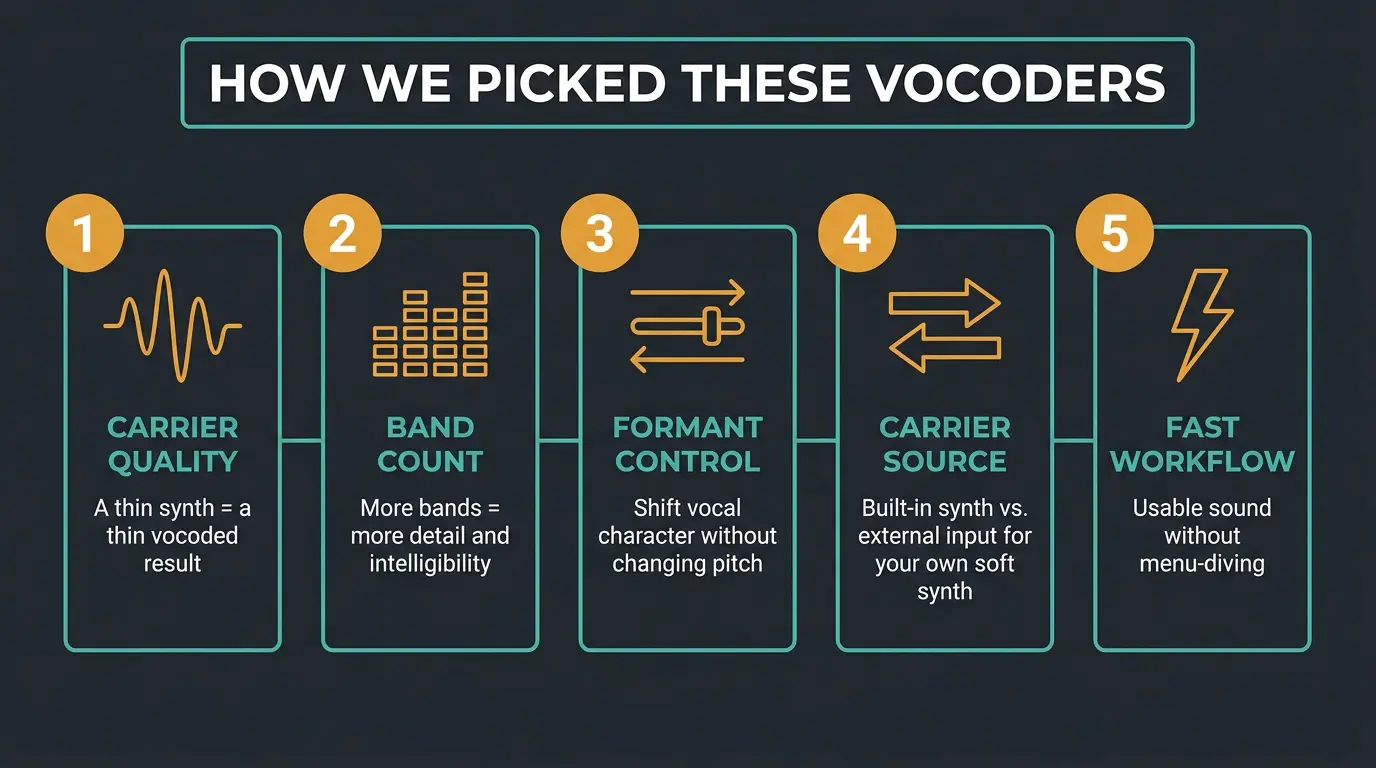 HOW WE PICKED THESE VOCODERS

1
CARRIER QUALITY
A thin synth = a thin vocoded result

2
BAND COUNT
More bands = more detail and intelligibility

3
FORMANT CONTROL
Shift vocal character without changing pitch

4
CARRIER SOURCE
Built-in synth vs. external input for your own soft synth

5
FAST WORKFLOW
Usable sound without menu-diving